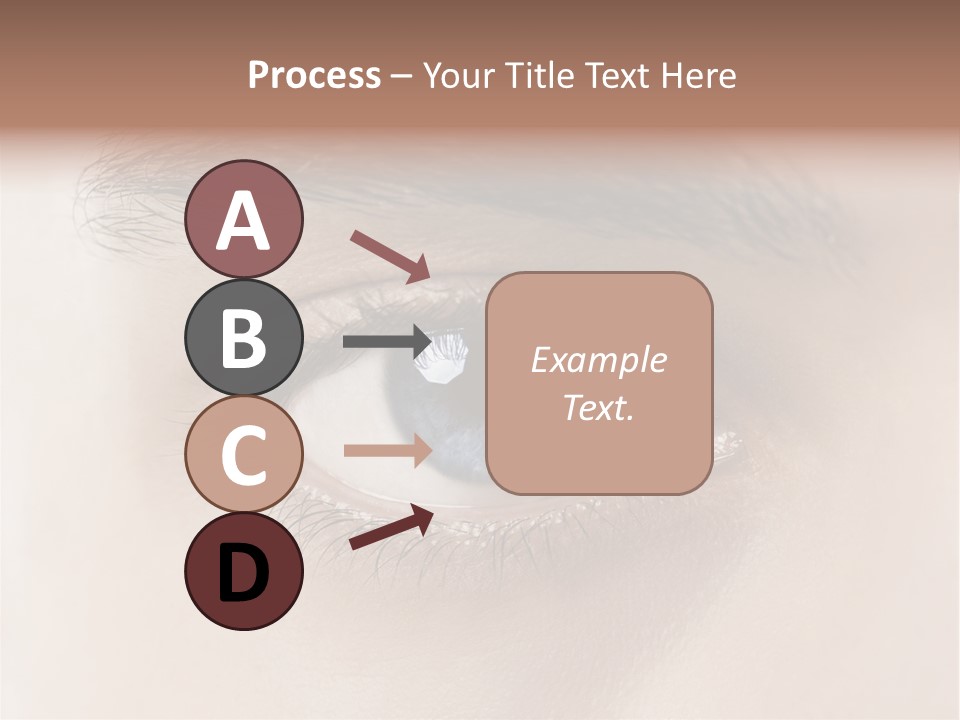 Process – Your Title Text Here

A

B

C

D

Example Text.